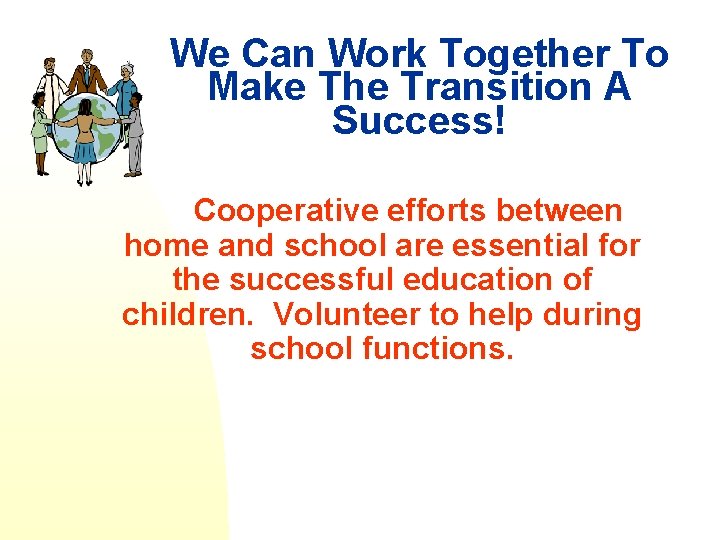 We Can Work Together To Make The Transition A Success!

Cooperative efforts between home and school are essential for the successful education of children. Volunteer to help during school functions.